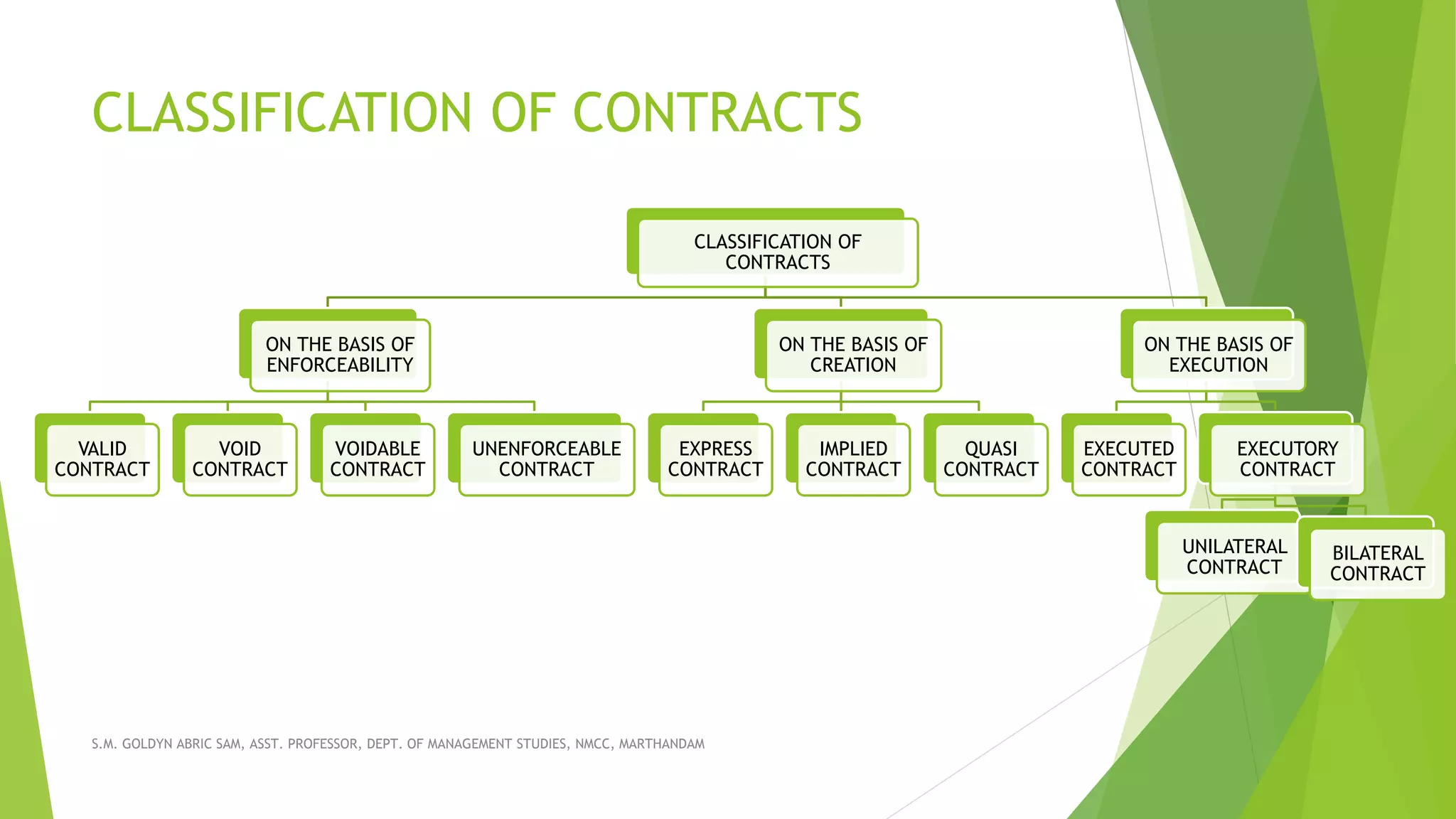 CLASSIFICATION OF CONTRACTS

CLASSIFICATION OF CONTRACTS

ON THE BASIS OF ENFORCEABILITY

ON THE BASIS OF CREATION

ON THE BASIS OF EXECUTION

VALID CONTRACT

VOID CONTRACT

VOIDABLE CONTRACT

UNENFORCEABLE CONTRACT

EXPRESS CONTRACT

IMPLIED CONTRACT

QUASI CONTRACT

EXECUTED CONTRACT

EXECUTORY CONTRACT

UNILATERAL CONTRACT

BILATERAL CONTRACT

S.M. GOLDYN ABRIC SAM, ASST. PROFESSOR, DEPT. OF MANAGEMENT STUDIES, NMCC, MARTHANDAM